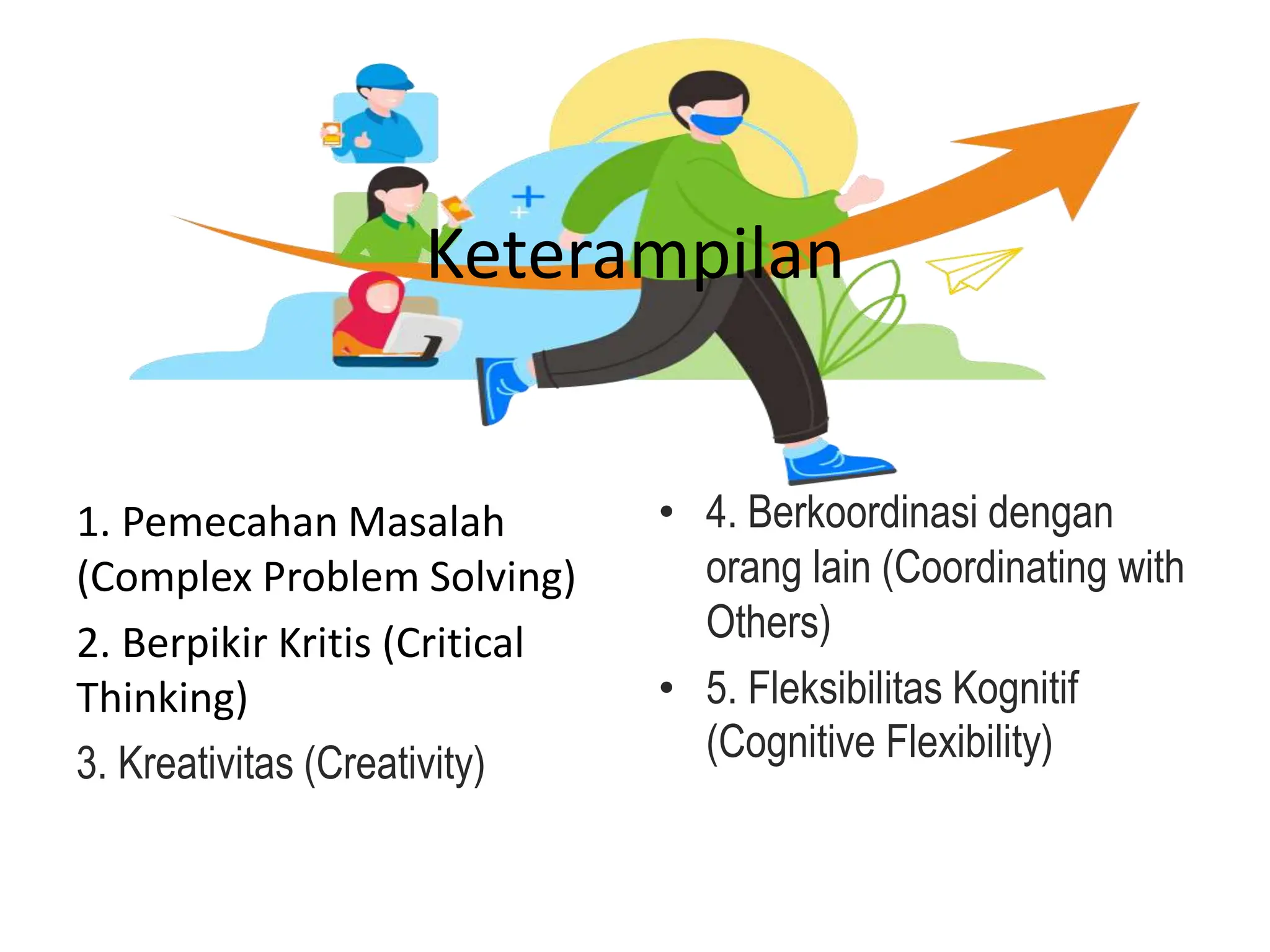 Keterampilan

1. Pemecahan Masalah (Complex Problem Solving)

2. Berpikir Kritis (Critical Thinking)

3. Kreativitas (Creativity)

• 4. Berkoordinasi dengan orang lain (Coordinating with Others)

• 5. Fleksibilitas Kognitif (Cognitive Flexibility)